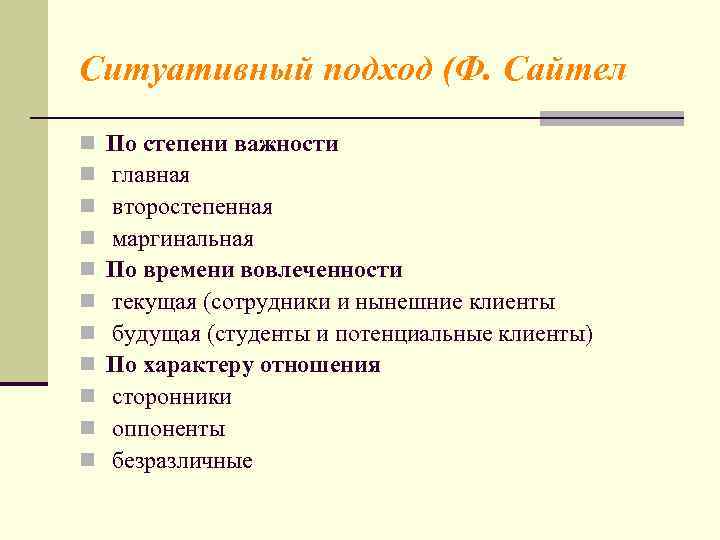 Ситуативный подход (Ф. Сайтел

По степени важности
главная
второстепенная
маргинальная
По времени вовлеченности
текущая (сотрудники и нынешние клиенты
будущая (студенты и потенциальные клиенты)
По характеру отношения
сторонники
оппоненты
безразличные